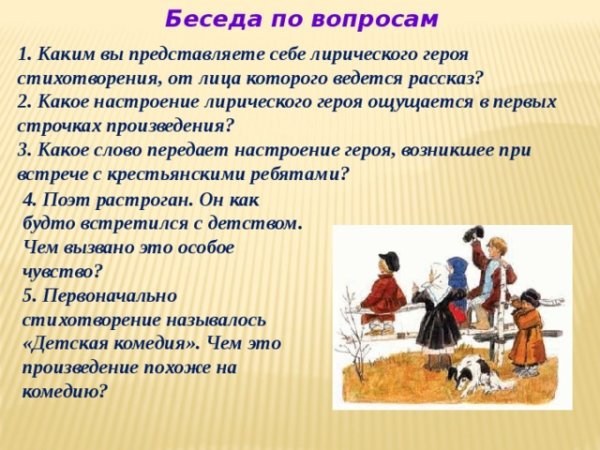 Беседа по вопросам

1. Каким вы представляете себе лирического героя стихотворения, от лица которого ведется рассказ?
2. Какое настроение лирического героя ощущается в первых строчках произведения?
3. Какое слово передает настроение героя, возникшее при встрече с крестьянскими ребятами?
4. Поэт растроган. Он как будто встретился с детством. Чем вызвано это особое чувство?
5. Первоначально стихотворение называлось «Детская комедия». Чем это произведение похоже на комедию?